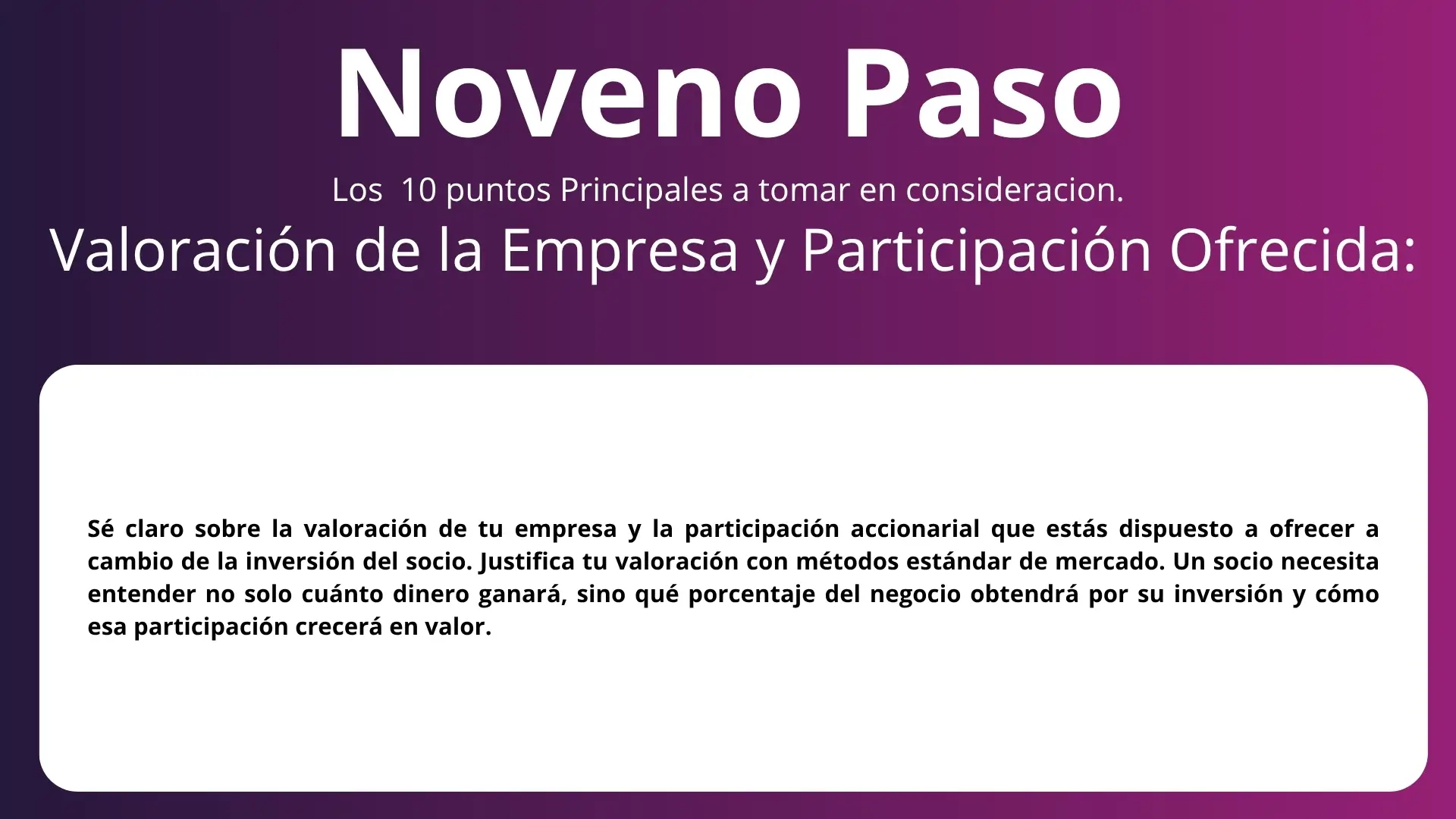 Noveno Paso

Los 10 puntos Principales a tomar en consideracion.

Valoración de la Empresa y Participación Ofrecida:

Sé claro sobre la valoración de tu empresa y la participación accionarial que estás dispuesto a ofrecer a cambio de la inversión del socio. Justifica tu valoración con métodos estándar de mercado. Un socio necesita entender no solo cuánto dinero ganará, sino qué porcentaje del negocio obtendrá por su inversión y cómo esa participación crecerá en valor.